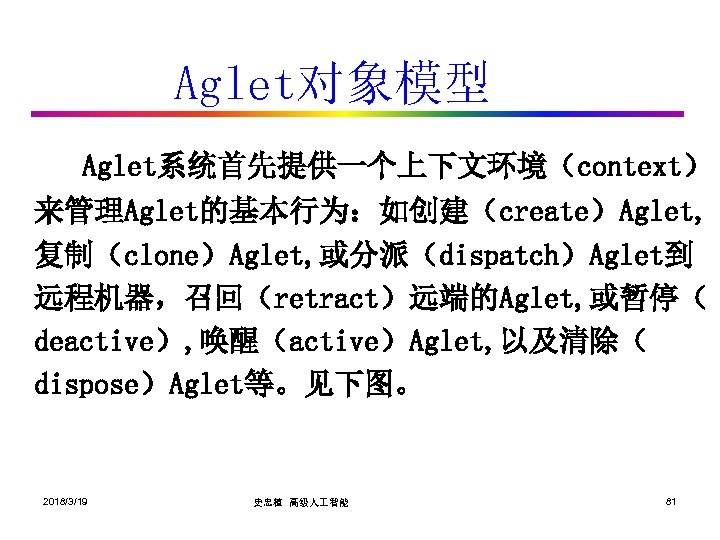 Aglet对象模型

Aglet系统首先提供一个上下文环境（context）来管理Aglet的基本行为：如创建（create）Aglet,复制（clone）Aglet,或分派（dispatch）Aglet到远程机器，召回（retract）远端的Aglet,或暂停（deactive）,唤醒（active）Aglet,以及清除（dispose）Aglet等。见下图。

2018/3/19 史忠植 高级人工智能 81